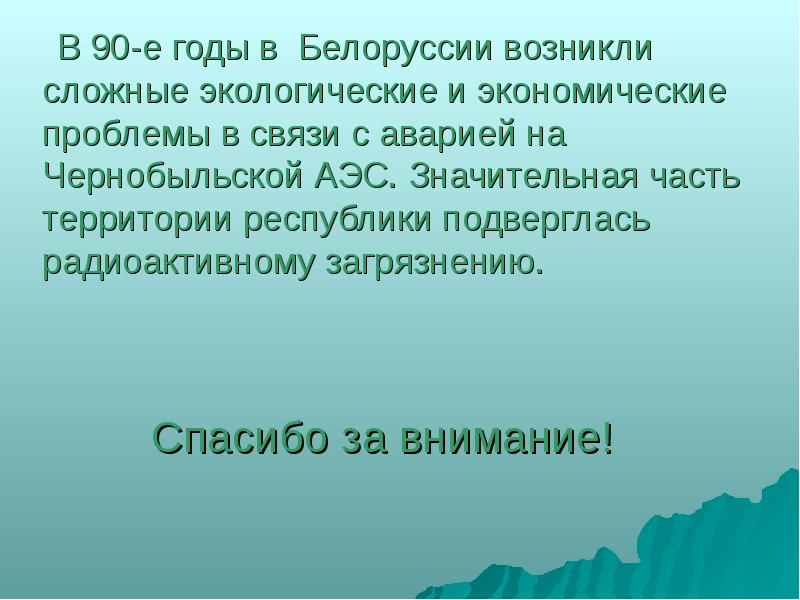 В 90-е годы в Белоруссии возникли сложные экологические и экономические проблемы в связи с аварией на Чернобыльской АЭС. Значительная часть территории республики подверглась радиоактивному загрязнению.

Спасибо за внимание!